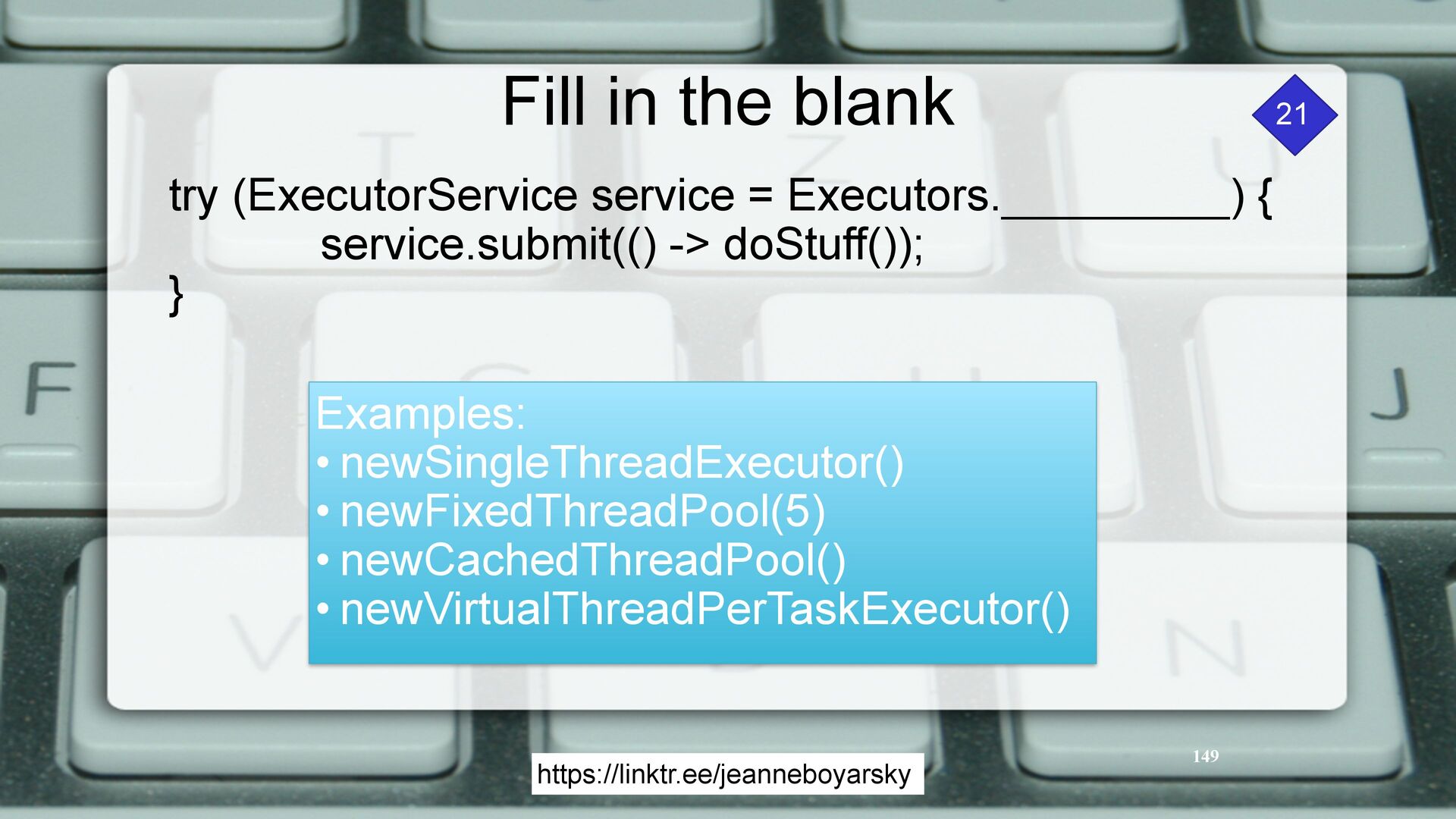 Fill in the blank

21

try (ExecutorService service = Executors.__________) {
service.submit(() -> doStuff());
}

Examples:
• newSingleThreadExecutor()
• newFixedThreadPool(5)
• newCachedThreadPool()
• newVirtualThreadPerTaskExecutor()

149

https://linktr.ee/jeanneboyarsky